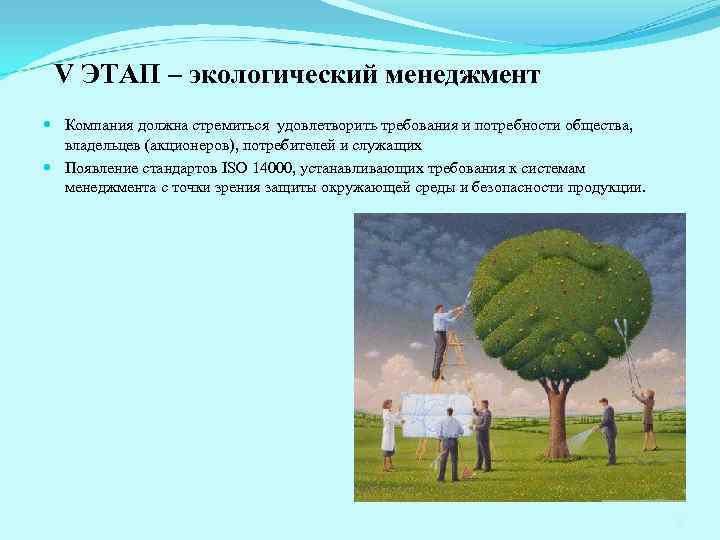 V ЭТАП – экологический менеджмент

Компания должна стремиться удовлетворить требования и потребности общества, владельцев (акционеров), потребителей и служащих

Появление стандартов ISO 14000, устанавливающих требования к системам менеджмента с точки зрения защиты окружающей среды и безопасности продукции.